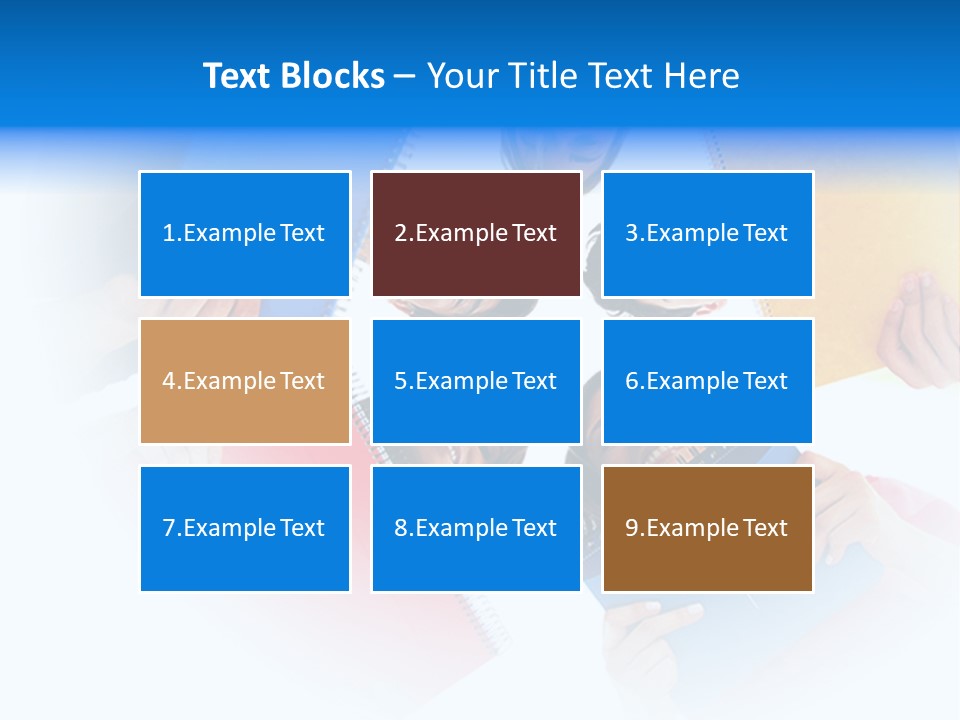 Text Blocks – Your Title Text Here

1.Example Text

2.Example Text

3.Example Text

4.Example Text

5.Example Text

6.Example Text

7.Example Text

8.Example Text

9.Example Text